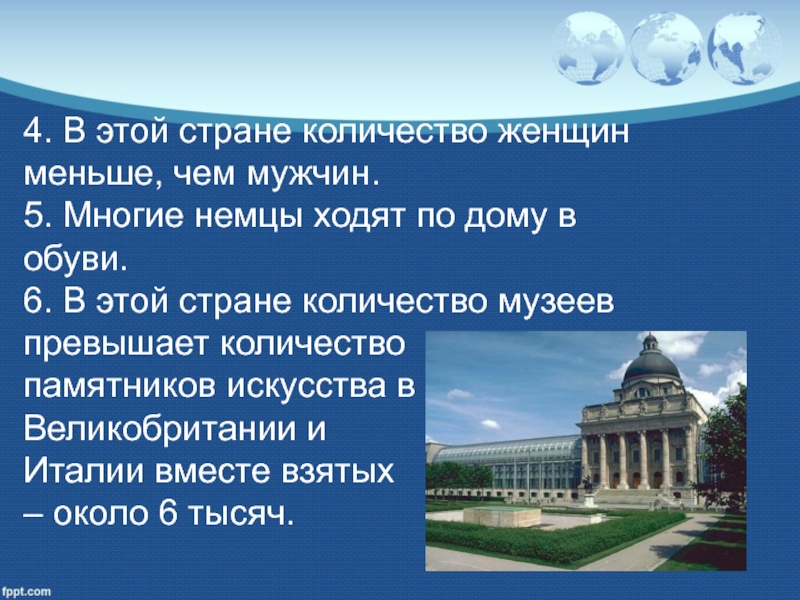 4. В этой стране количество женщин меньше, чем мужчин.
5. Многие немцы ходят по дому в обуви.
6. В этой стране количество музеев превышает количество памятников искусства в Великобритании и Италии вместе взятых – около 6 тысяч.

fppt.com